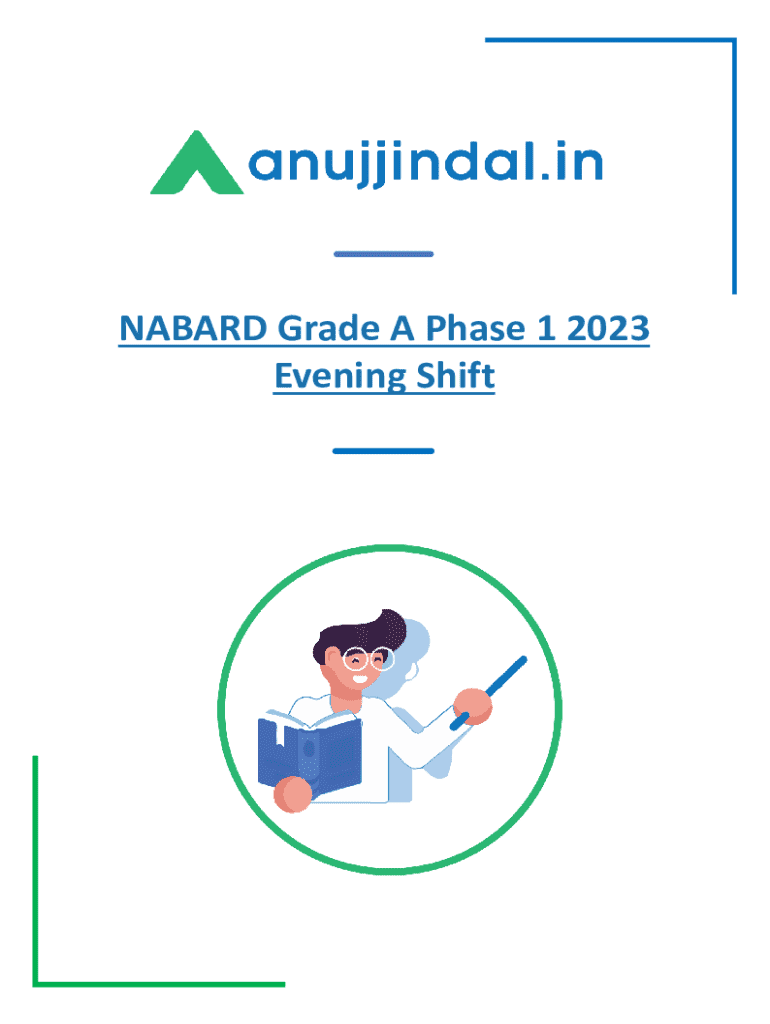 anujjindal.in

NABARD Grade A Phase 1 2023 Evening Shift